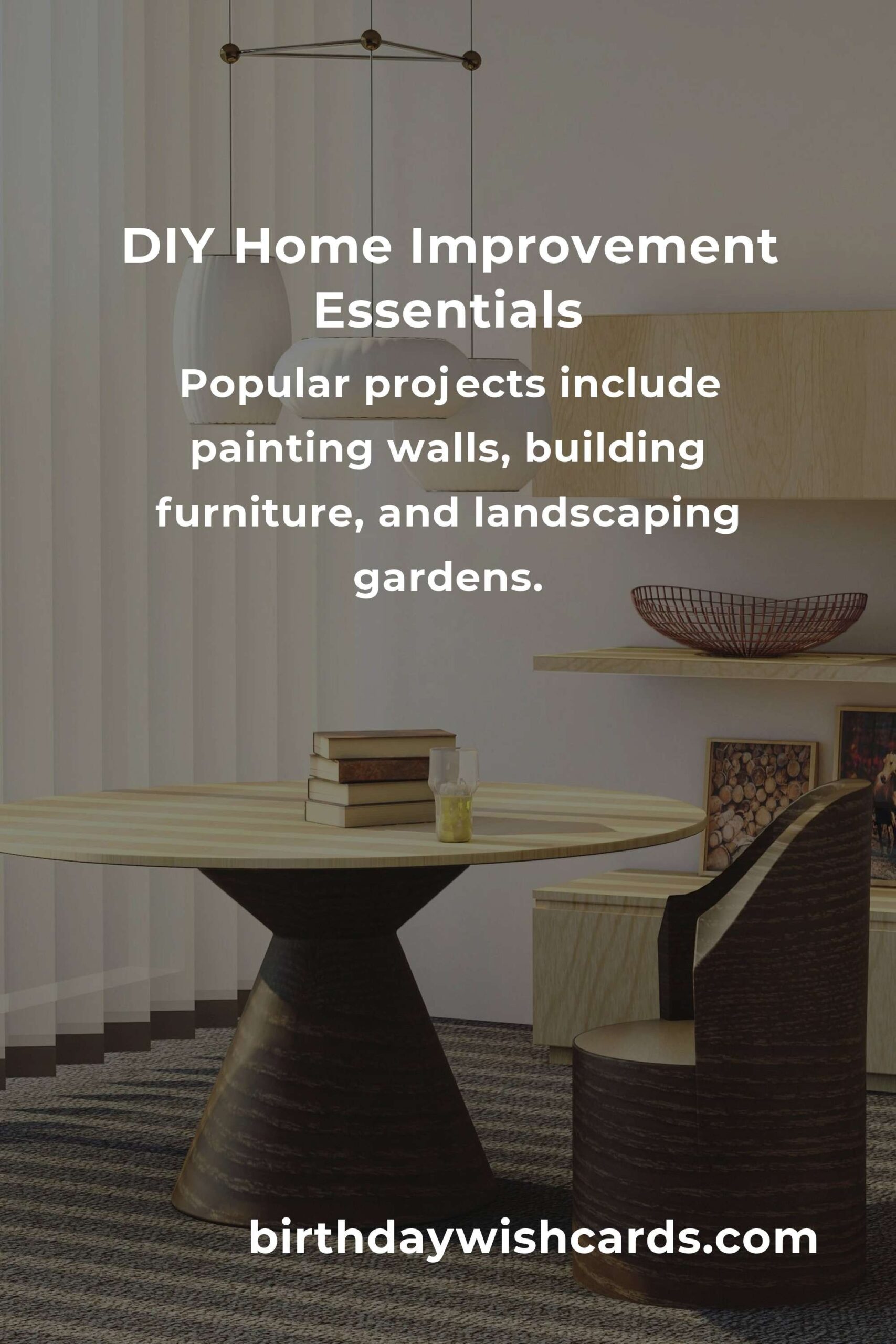 DIY Home Improvement Essentials

Popular projects include painting walls, building furniture, and landscaping gardens.

birthdaywishcards.com